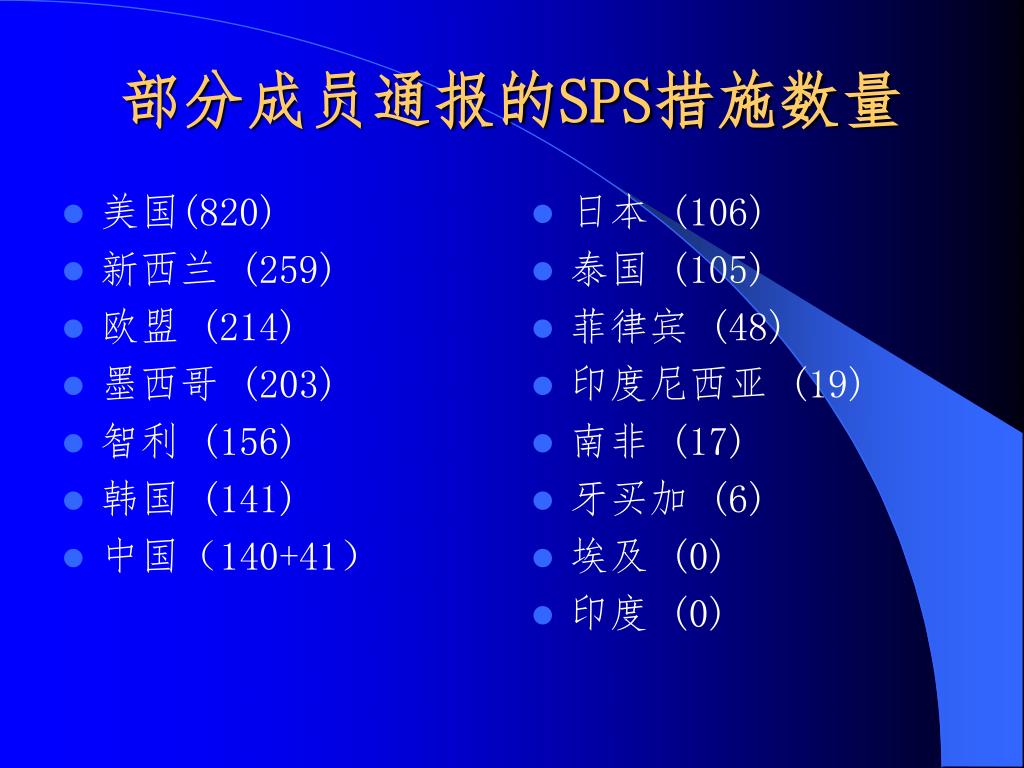 部分成员通报的SPS措施数量

- 美国(820)
- 新西兰 (259)
- 欧盟 (214)
- 墨西哥 (203)
- 智利 (156)
- 韩国 (141)
- 中国（140+41）

- 日本 (106)
- 泰国 (105)
- 菲律宾 (48)
- 印度尼西亚 (19)
- 南非 (17)
- 牙买加 (6)
- 埃及 (0)
- 印度 (0)